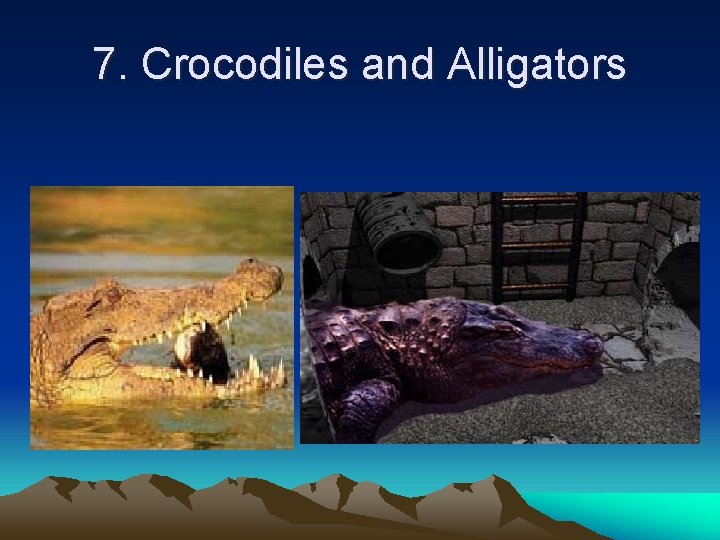 7. Crocodiles and Alligators